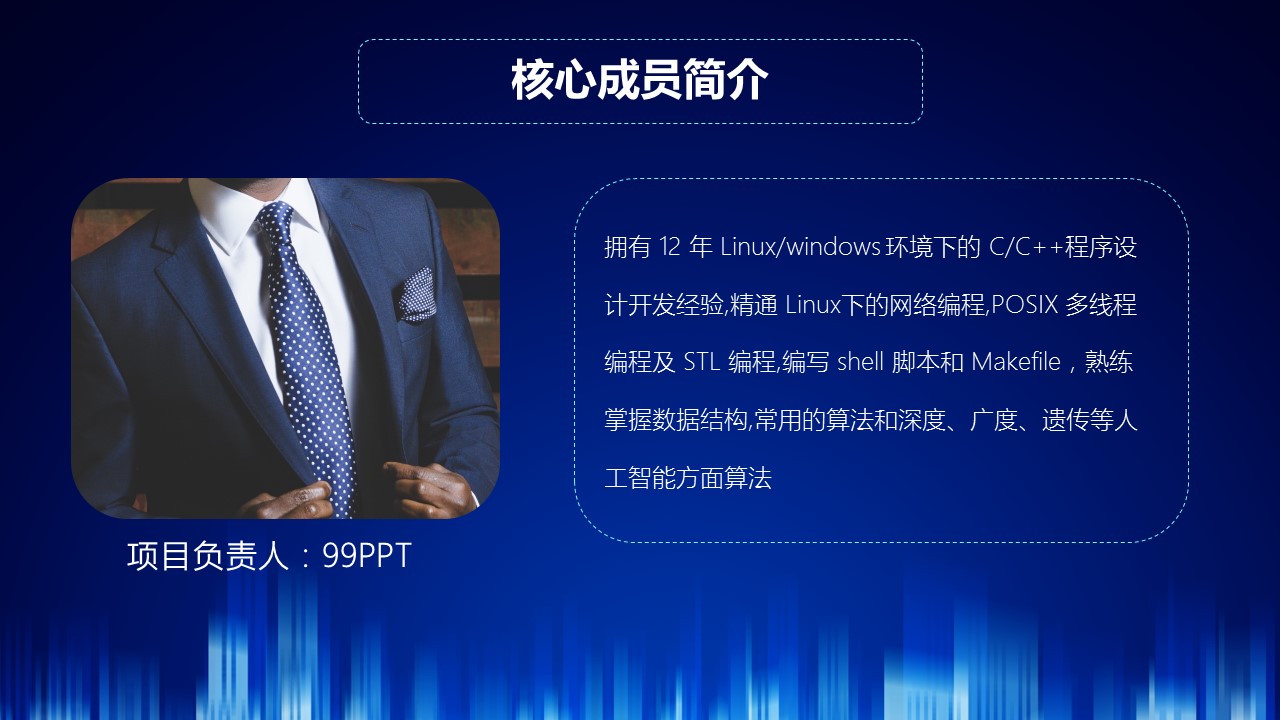 核心成员简介

项目负责人：99PPT

拥有 12 年 Linux/windows 环境下的 C/C++程序设计开发经验,精通 Linux下的网络编程,POSIX 多线程编程及 STL 编程,编写 shell 脚本和 Makefile，熟练掌握数据结构,常用的算法和深度、广度、遗传等人工智能方面算法